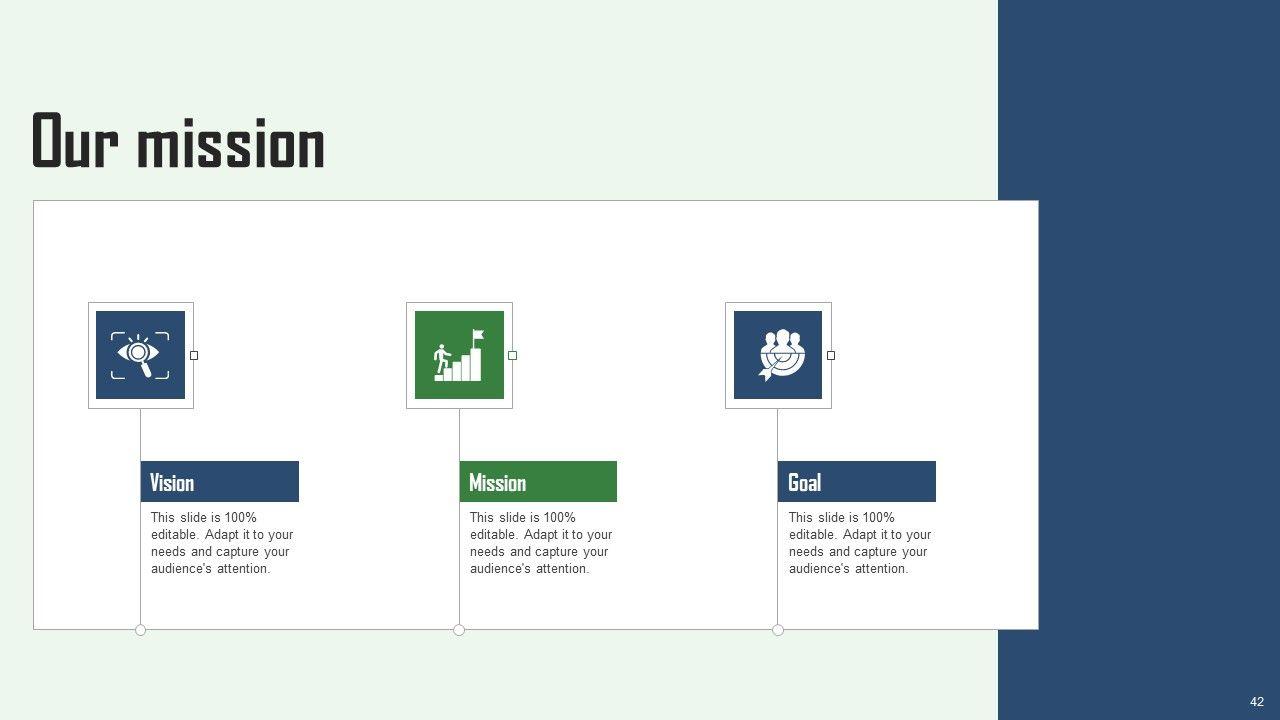 Our mission

Vision

This slide is 100% editable. Adapt it to your needs and capture your audience's attention.

Mission

This slide is 100% editable. Adapt it to your needs and capture your audience's attention.

Goal

This slide is 100% editable. Adapt it to your needs and capture your audience's attention.

42